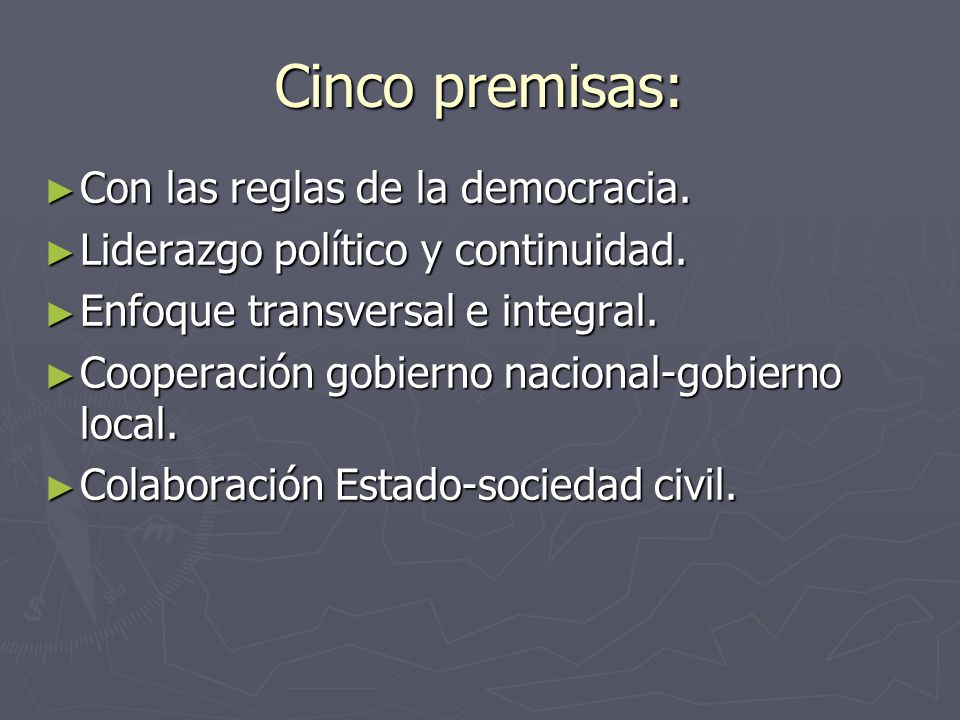 Cinco premisas:

► Con las reglas de la democracia.
► Liderazgo político y continuidad.
► Enfoque transversal e integral.
► Cooperación gobierno nacional-gobierno local.
► Colaboración Estado-sociedad civil.